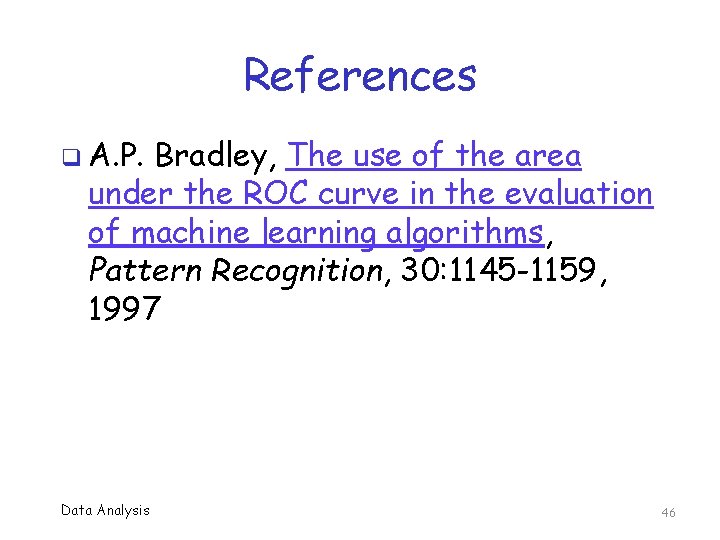 References

A.P. Bradley, The use of the area under the ROC curve in the evaluation of machine learning algorithms, Pattern Recognition, 30:1145-1159, 1997

Data Analysis

46